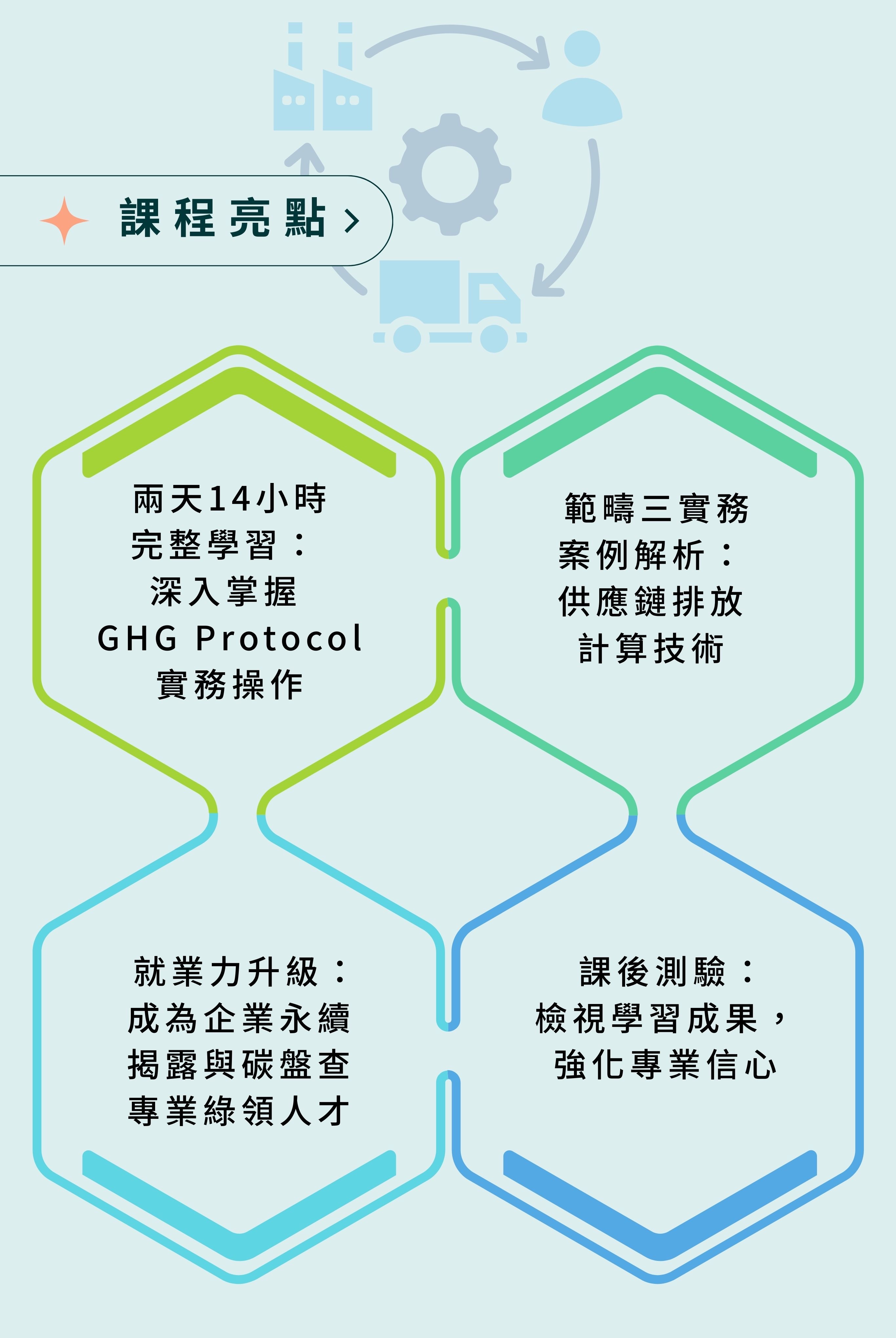 課程亮點 >

兩天14小時
完整學習：
深入掌握
GHG Protocol
實務操作

範疇三實務
案例解析：
供應鏈排放
計算技術

就業力升級：
成為企業永續
揭露與碳盤查
專業綠領人才

課後測驗：
檢視學習成果，
強化專業信心